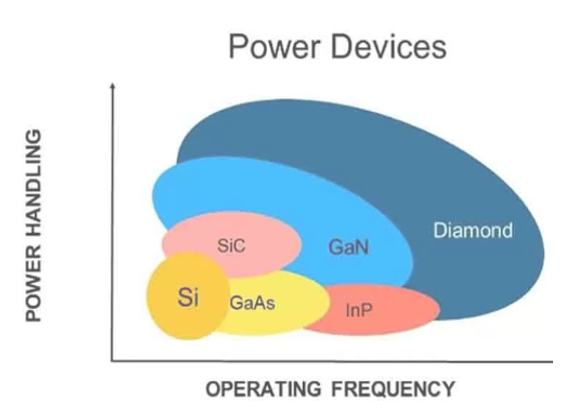 Power Devices

POWER HANDLING

Diamond

GaN

SiC

Si

GaAs

InP

OPERATING FREQUENCY